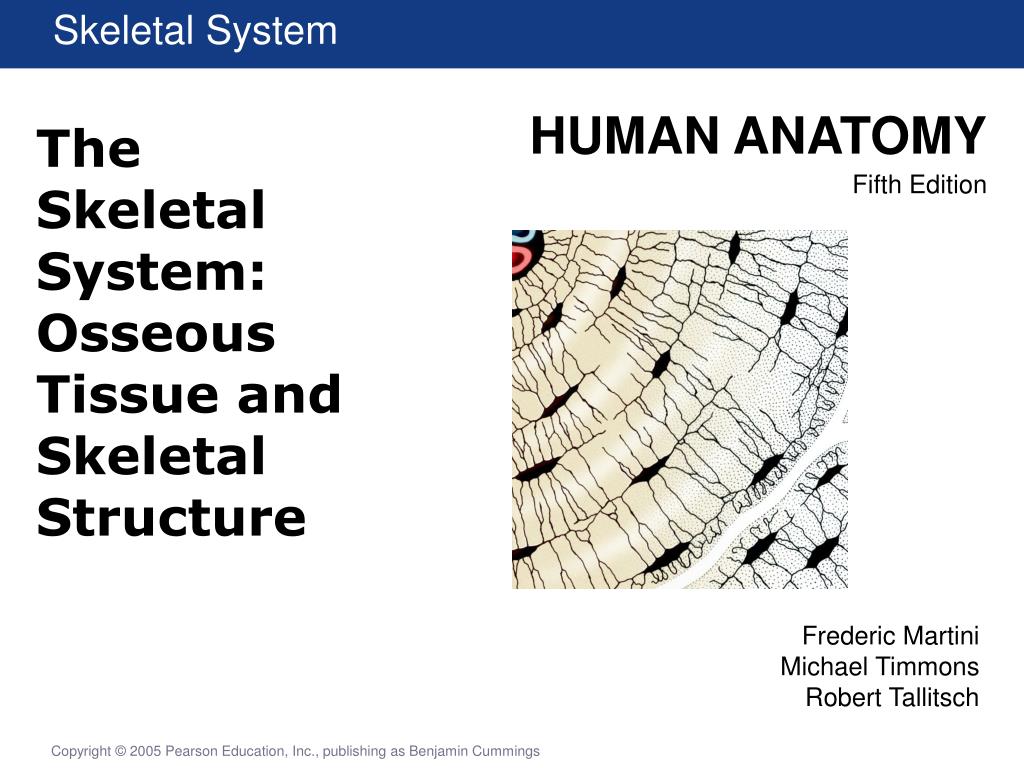 Skeletal System

The Skeletal System: Osseous Tissue and Skeletal Structure

HUMAN ANATOMY

Fifth Edition

Frederic Martini
Michael Timmons
Robert Tallitsch

Copyright © 2005 Pearson Education, Inc., publishing as Benjamin Cummings